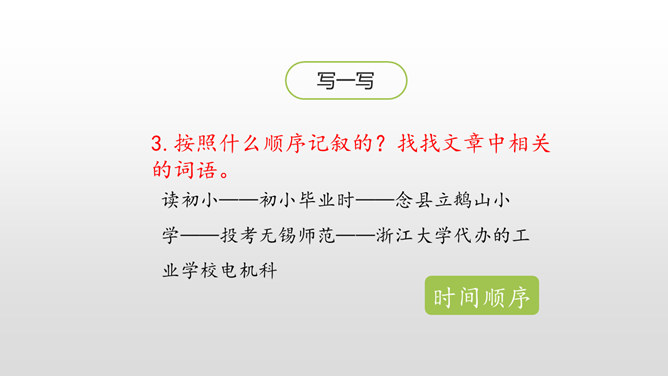 写一写

3. 按照什么顺序记叙的？找找文章中相关的词语。

读初小——初小毕业时——念县立鹅山小学——投考无锡师范——浙江大学代办的工业学校电机科

时间顺序